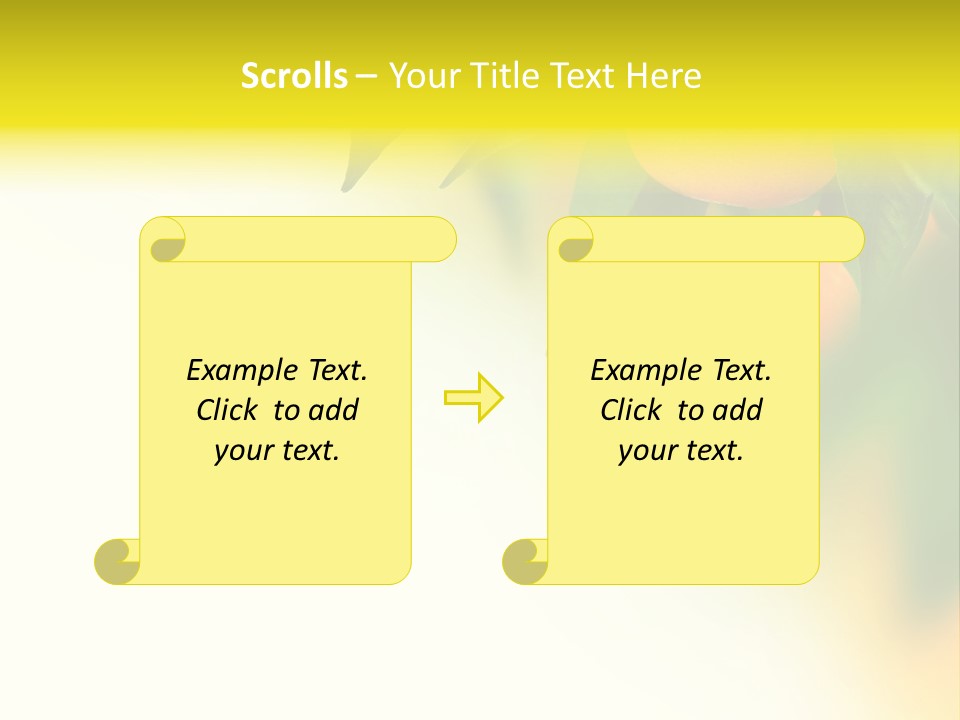 Scrolls – Your Title Text Here

Example Text. Click to add your text.

Example Text. Click to add your text.